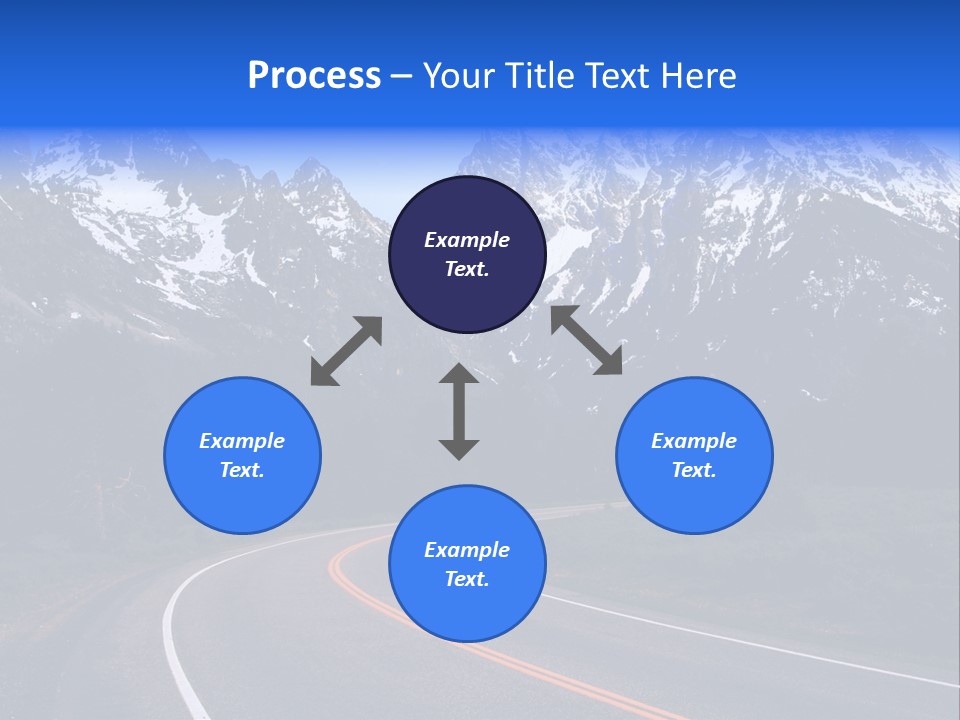 Process – Your Title Text Here

Example Text.

Example Text.

Example Text.

Example Text.